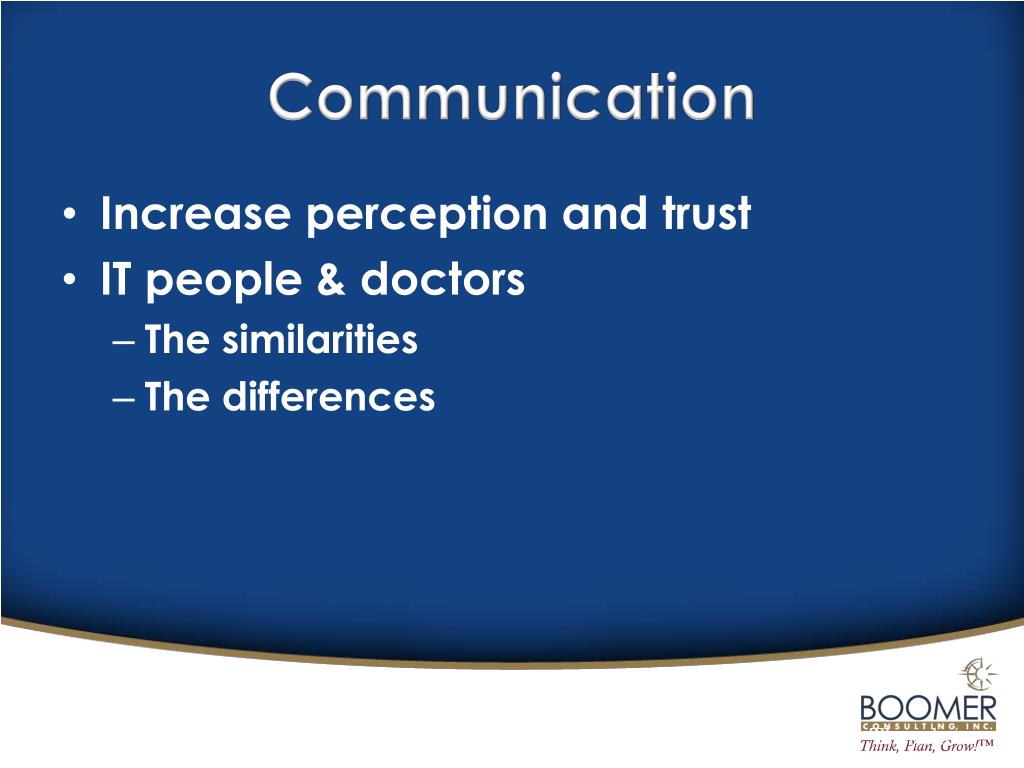 Communication

• Increase perception and trust
• IT people & doctors
– The similarities
– The differences

BOOMER
CONSULTING, INC.
Think, Plan, Grow!™